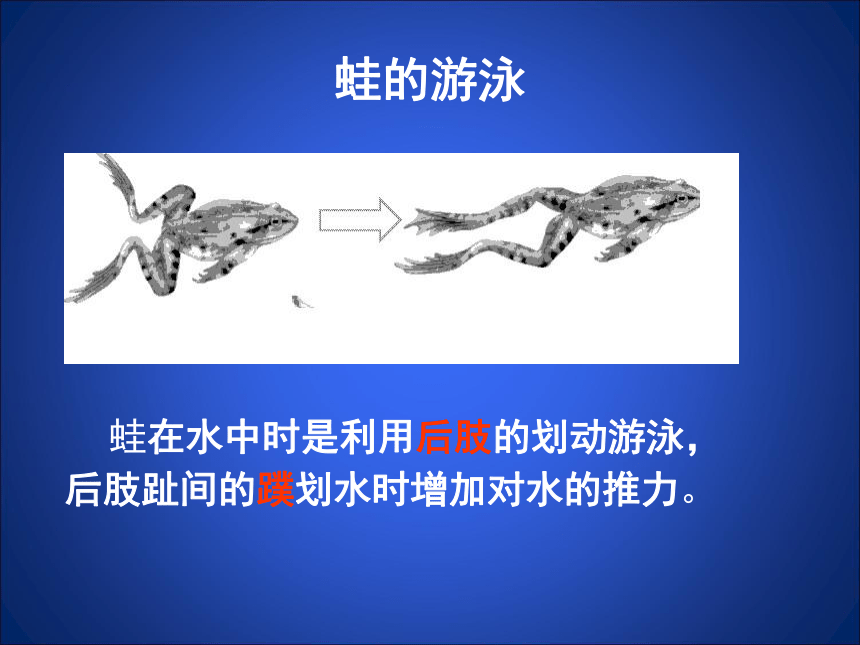 蛙的游泳

蛙在水中时是利用后肢的划动游泳，后肢趾间的蹼划水时增加对水的推力。